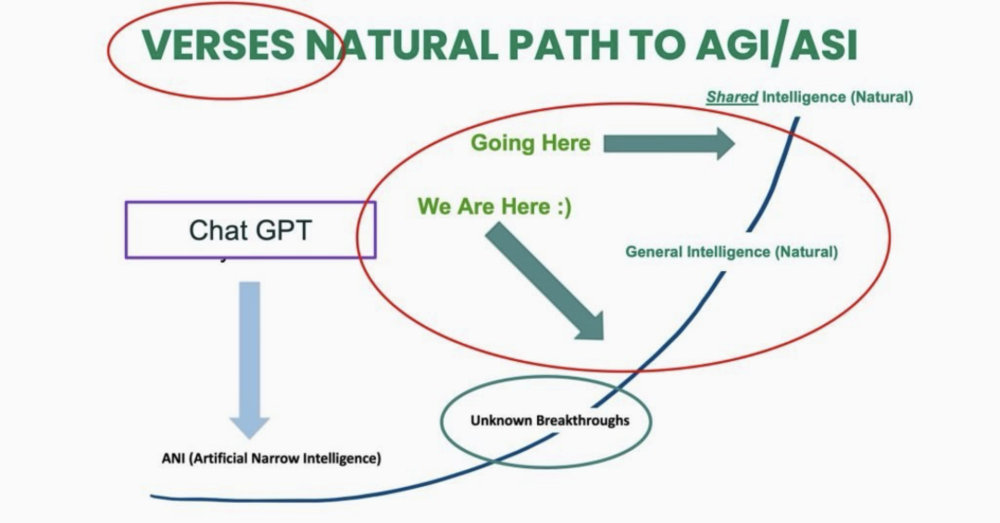 VERSES NATURAL PATH TO AGI/ASI

Shared Intelligence (Natural)

Going Here

We Are Here :)

Chat GPT

General Intelligence (Natural)

Unknown Breakthroughs

ANI (Artificial Narrow Intelligence)